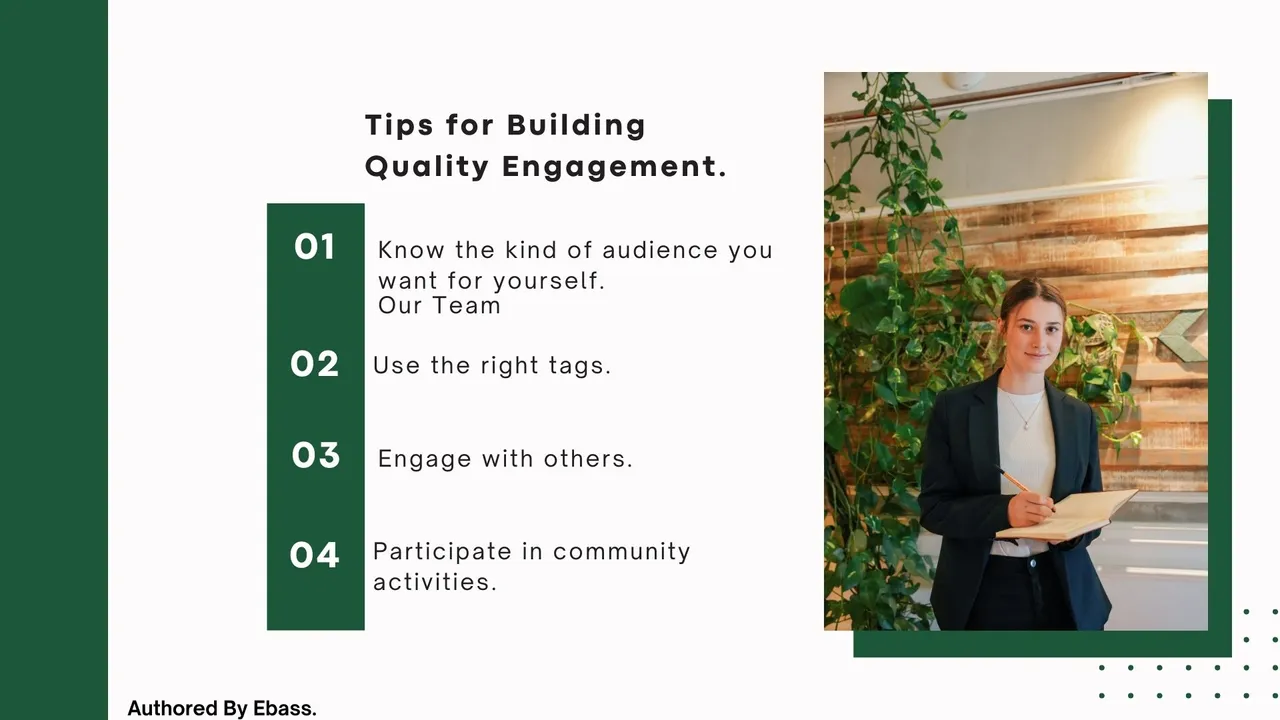 Tips for Building Quality Engagement.

01 Know the kind of audience you want for yourself.
Our Team

02 Use the right tags.

03 Engage with others.

04 Participate in community activities.

Authored By Ebass.